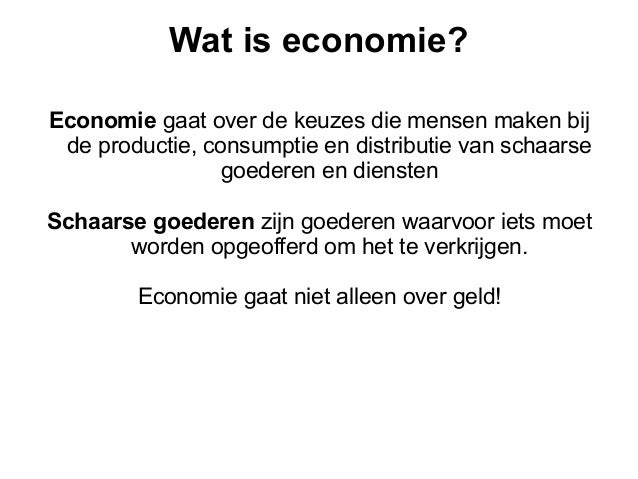 Wat is economie?

Economie gaat over de keuzes die mensen maken bij de productie, consumptie en distributie van schaarse goederen en diensten

Schaarse goederen zijn goederen waarvoor iets moet worden opgeofferd om het te verkrijgen.

Economie gaat niet alleen over geld!